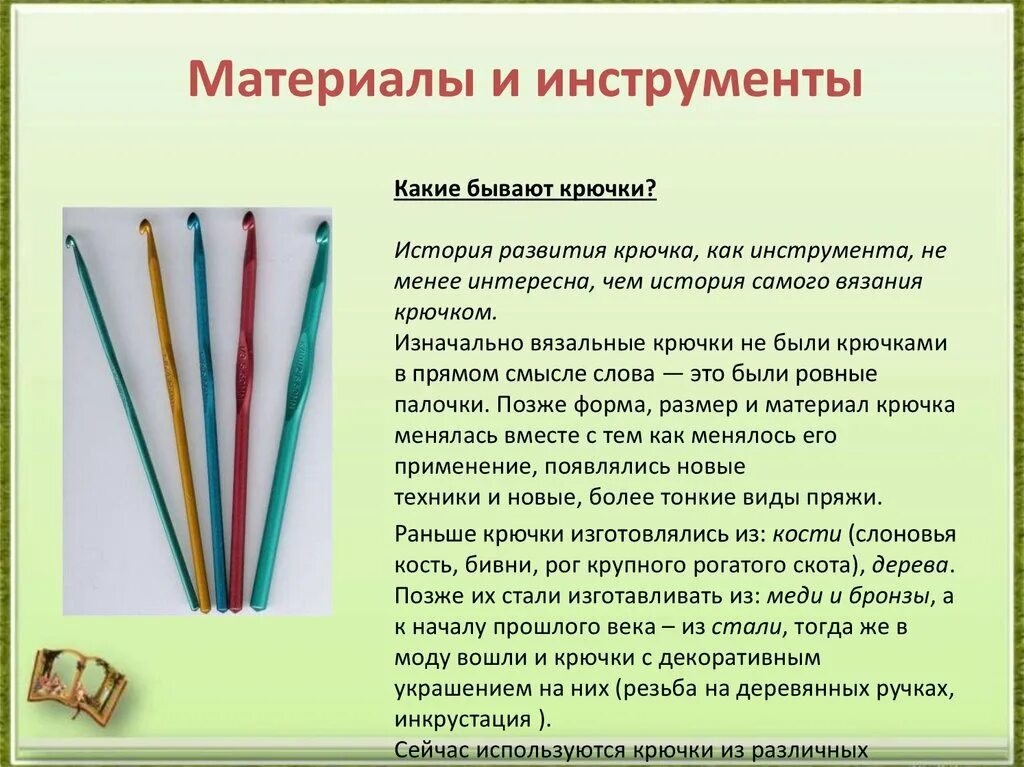 Материалы и инструменты

Какие бывают крючки?

История развития крючка, как инструмента, не менее интересна, чем история самого вязания крючком.

Изначально вязальные крючки не были крючками в прямом смысле слова — это были ровные палочки. Позже форма, размер и материал крючка менялась вместе с тем как менялось его применение, появлялись новые техники и новые, более тонкие виды пряжи.

Раньше крючки изготовлялись из: кости (слоновья кость, бивни, рог крупного рогатого скота), дерева. Позже их стали изготавливать из: меди и бронзы, а к началу прошлого века – из стали, тогда же в моду вошли и крючки с декоративным украшением на них (резьба на деревянных ручках, инкрустация ).

Сейчас используются крючки из различных